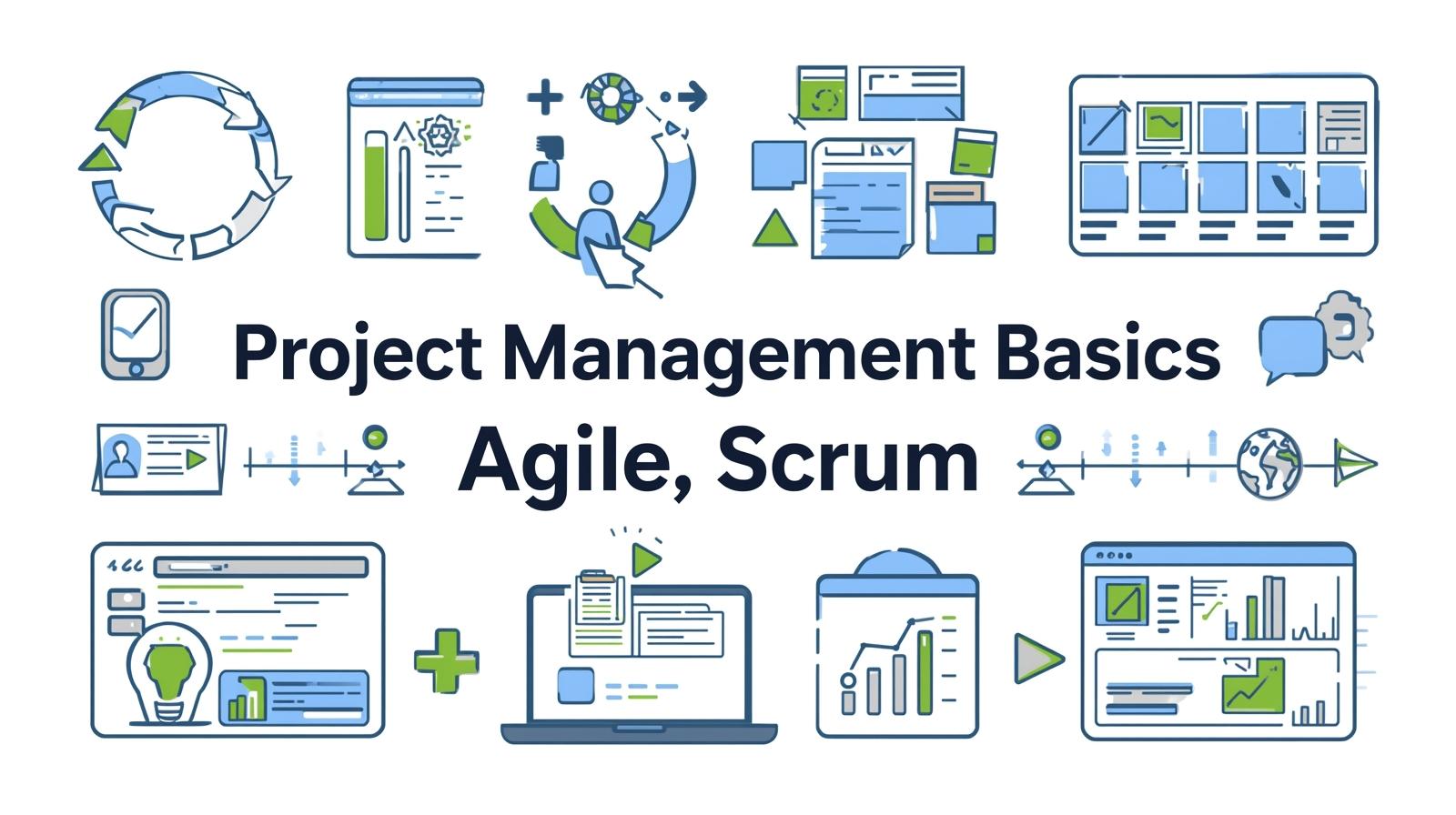 Project Management Basics
Agile, Scrum